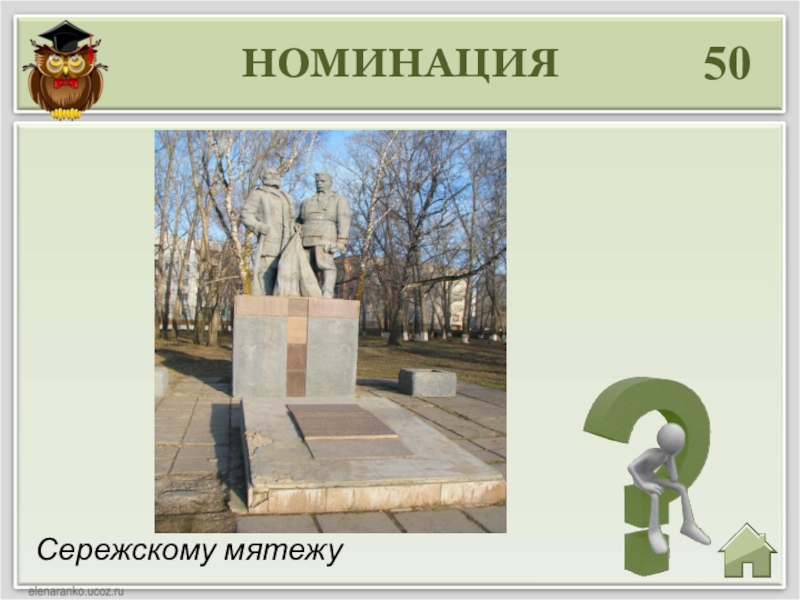 НОМИНАЦИЯ 50

Сережскому мятежу

elenaranko.ucoz.ru